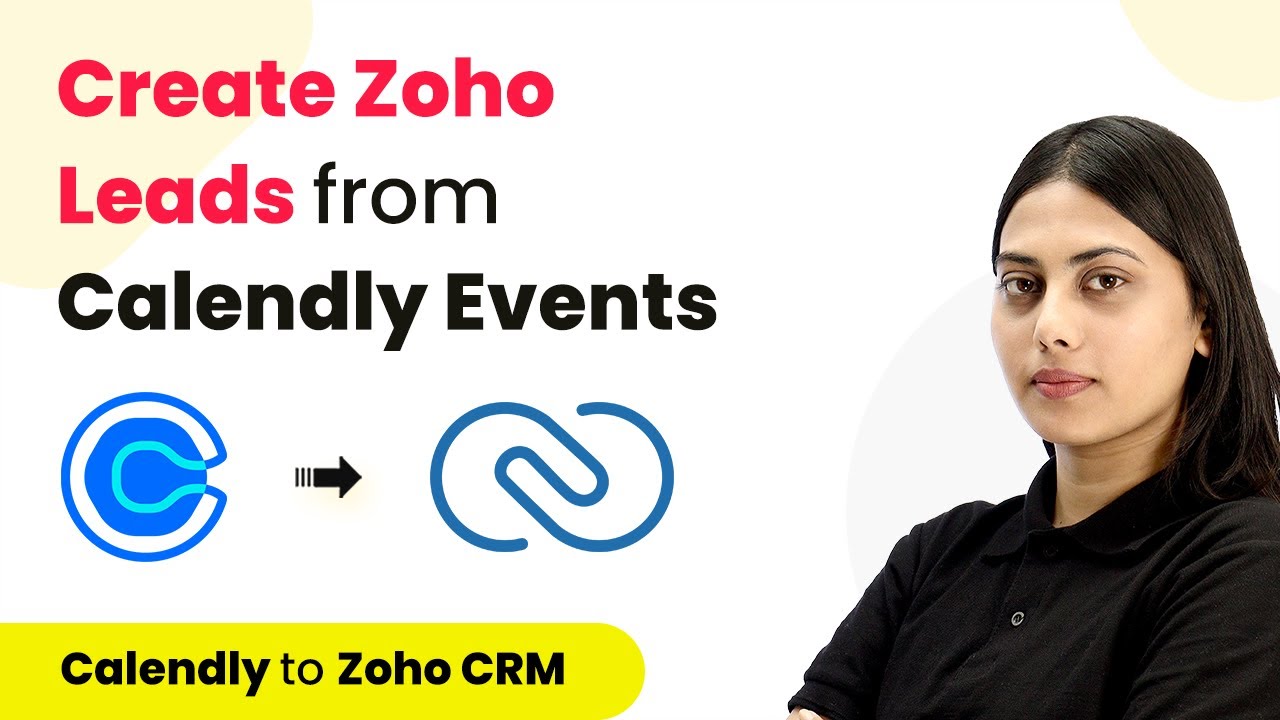 Create Zoho Leads from Calendly Events

Calendly to Zoho CRM